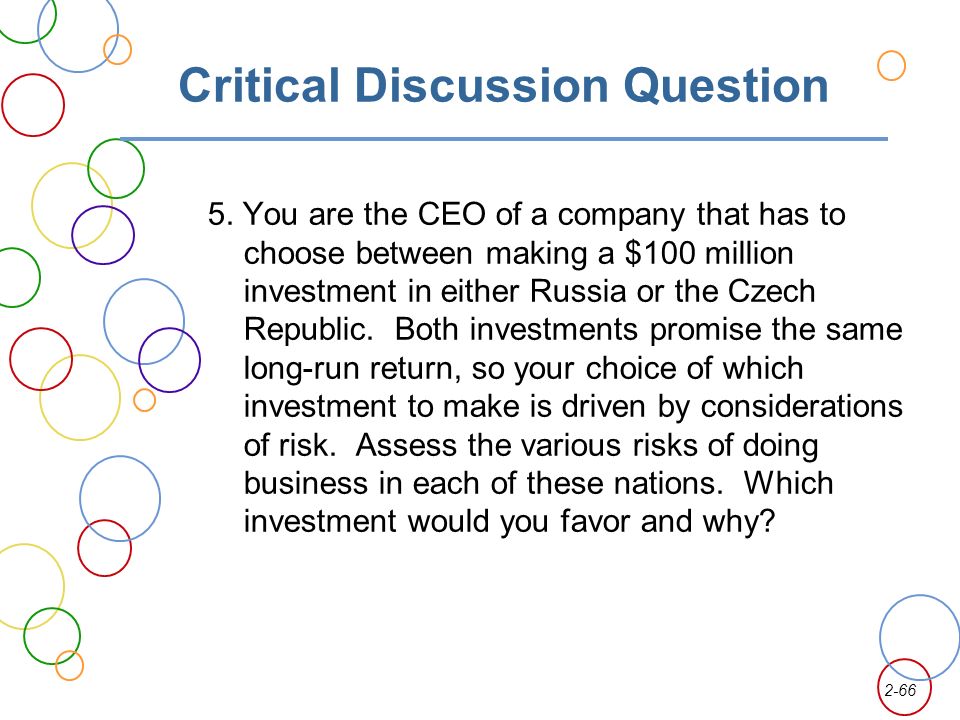 Critical Discussion Question

5. You are the CEO of a company that has to choose between making a \$100 million investment in either Russia or the Czech Republic. Both investments promise the same long-run return, so your choice of which investment to make is driven by considerations of risk. Assess the various risks of doing business in each of these nations. Which investment would you favor and why?

2-66